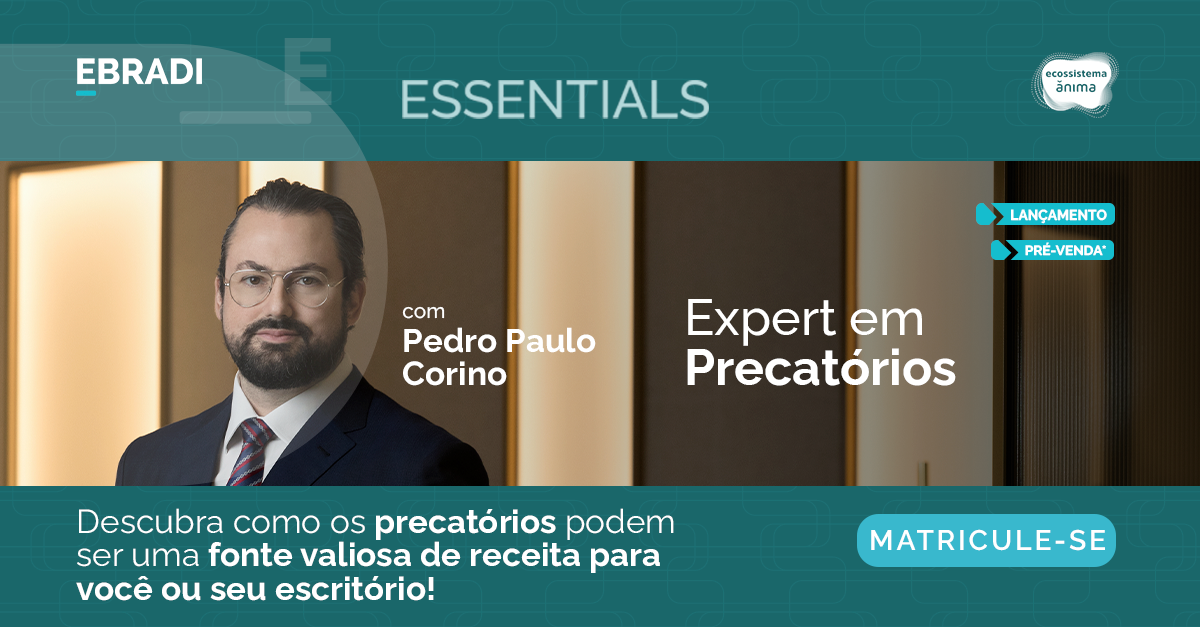 EBRADI

ESSENTIALS

ecossistema ânima

LANÇAMENTO

PRÉ-VENDA*

com
Pedro Paulo Corino

Expert em Precatórios

Descubra como os precatórios podem ser uma fonte valiosa de receita para você ou seu escritório!

MATRICULE-SE